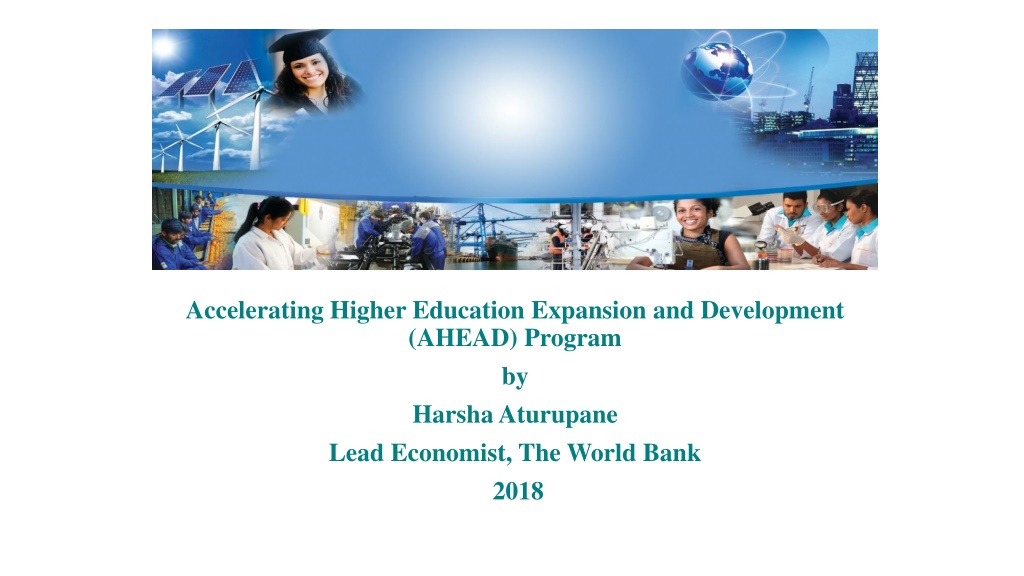 Accelerating Higher Education Expansion and Development (AHEAD) Program

by

Harsha Aturupane

Lead Economist, The World Bank

2018